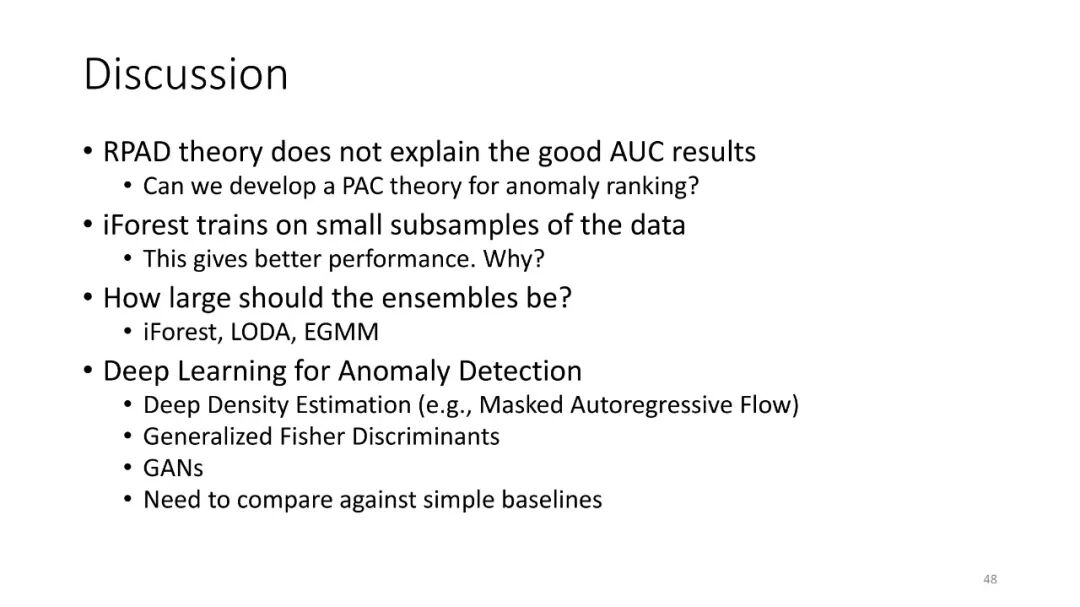 Discussion

• RPAD theory does not explain the good AUC results
  • Can we develop a PAC theory for anomaly ranking?
• iForest trains on small subsamples of the data
  • This gives better performance. Why?
• How large should the ensembles be?
  • iForest, LODA, EGMM
• Deep Learning for Anomaly Detection
  • Deep Density Estimation (e.g., Masked Autoregressive Flow)
  • Generalized Fisher Discriminants
  • GANs
  • Need to compare against simple baselines

48